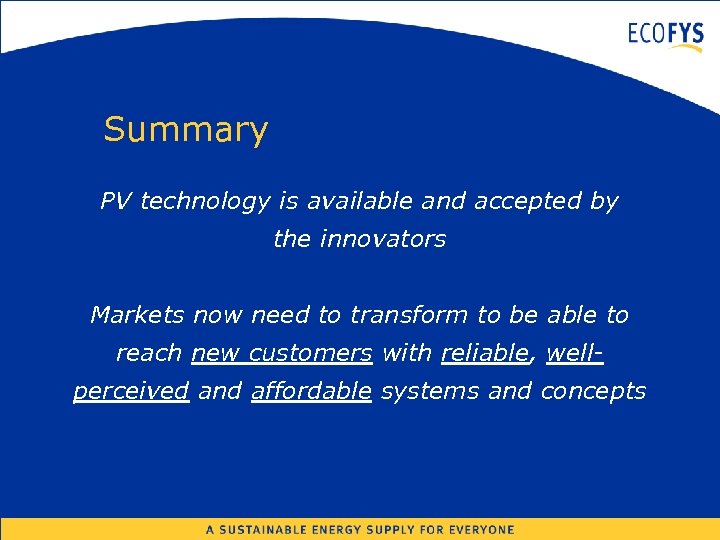 ECOFYS

Summary

PV technology is available and accepted by the innovators

Markets now need to transform to be able to reach new customers with reliable, well-perceived and affordable systems and concepts

A SUSTAINABLE ENERGY SUPPLY FOR EVERYONE